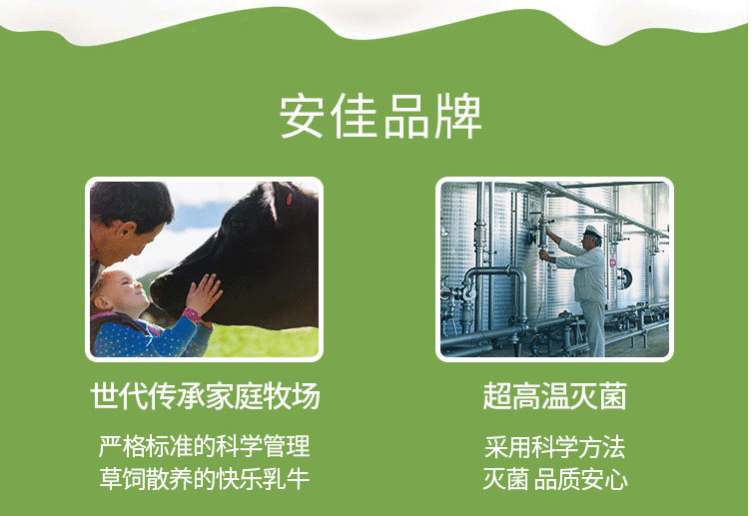 安佳品牌

世代传承家庭牧场

严格标准的科学管理
草饲散养的快乐乳牛

超高温灭菌

采用科学方法
灭菌 品质安心